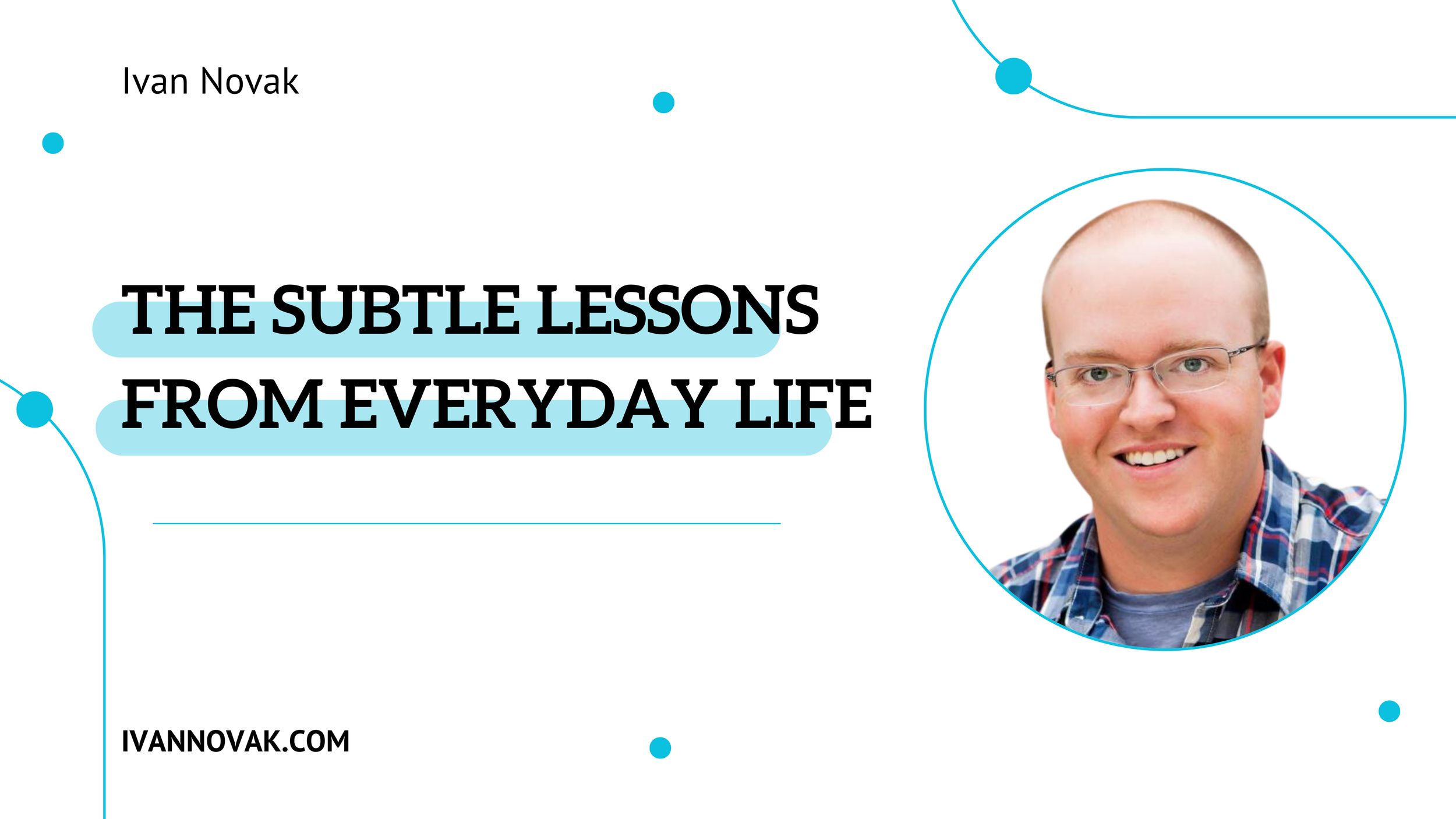 Ivan Novak

THE SUBTLE LESSONS FROM EVERYDAY LIFE

IVANNOVAK.COM